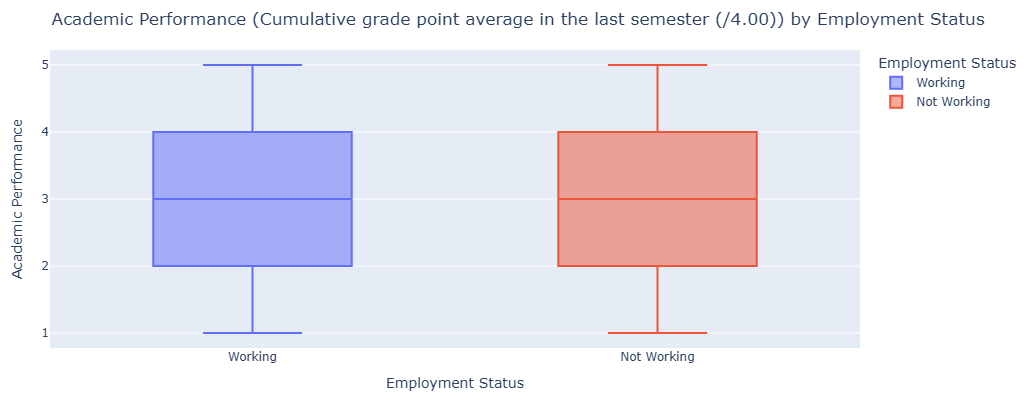 Academic Performance (Cumulative grade point average in the last semester (/4.00)) by Employment Status

Employment Status
Working
Not Working

Academic Performance
5
4
3
2
1

Working
Not Working
Employment Status